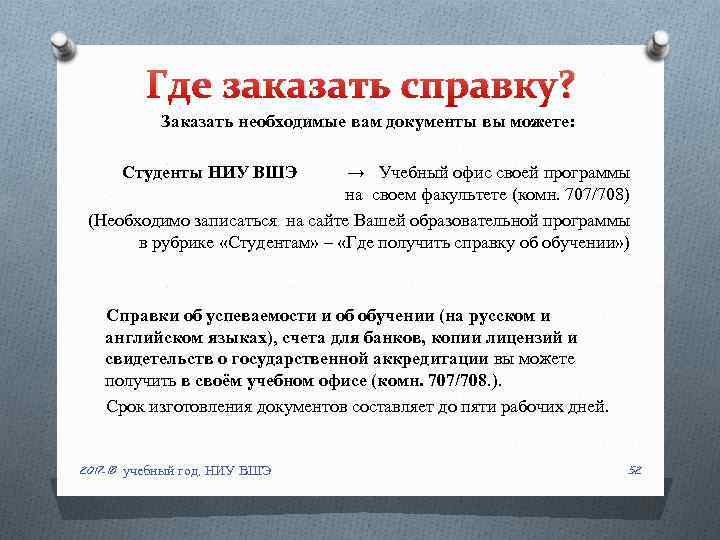 Где заказать справку?

Заказать необходимые вам документы вы можете:

Студенты НИУ ВШЭ → Учебный офис своей программы на своем факультете (комн. 707/708)

(Необходимо записаться на сайте Вашей образовательной программы в рубрике «Студентам» – «Где получить справку об обучении»)

Справки об успеваемости и об обучении (на русском и английском языках), счета для банков, копии лицензий и свидетельств о государственной аккредитации вы можете получить в своём учебном офисе (комн. 707/708.).

Срок изготовления документов составляет до пяти рабочих дней.

2017-18 учебный год, НИУ ВШЭ

52